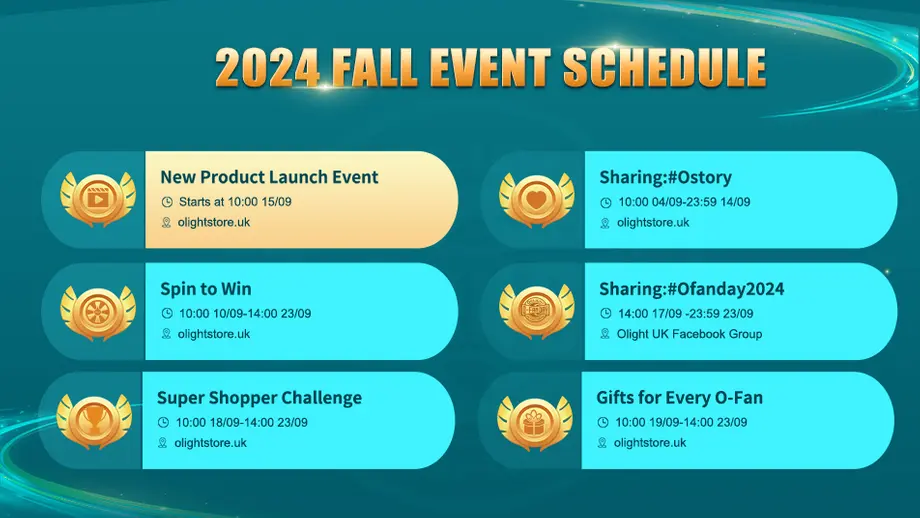 2024 FALL EVENT SCHEDULE

New Product Launch Event
Starts at 10:00 15/09
olightstore.uk

Spin to Win
10:00 10/09-14:00 23/09
olightstore.uk

Super Shopper Challenge
10:00 18/09-14:00 23/09
olightstore.uk

Sharing:#Ostory
10:00 04/09-23:59 14/09
olightstore.uk

Sharing:#Ofanday2024
14:00 17/09 -23:59 23/09
Olight UK Facebook Group

Gifts for Every O-Fan
10:00 19/09-14:00 23/09
olightstore.uk